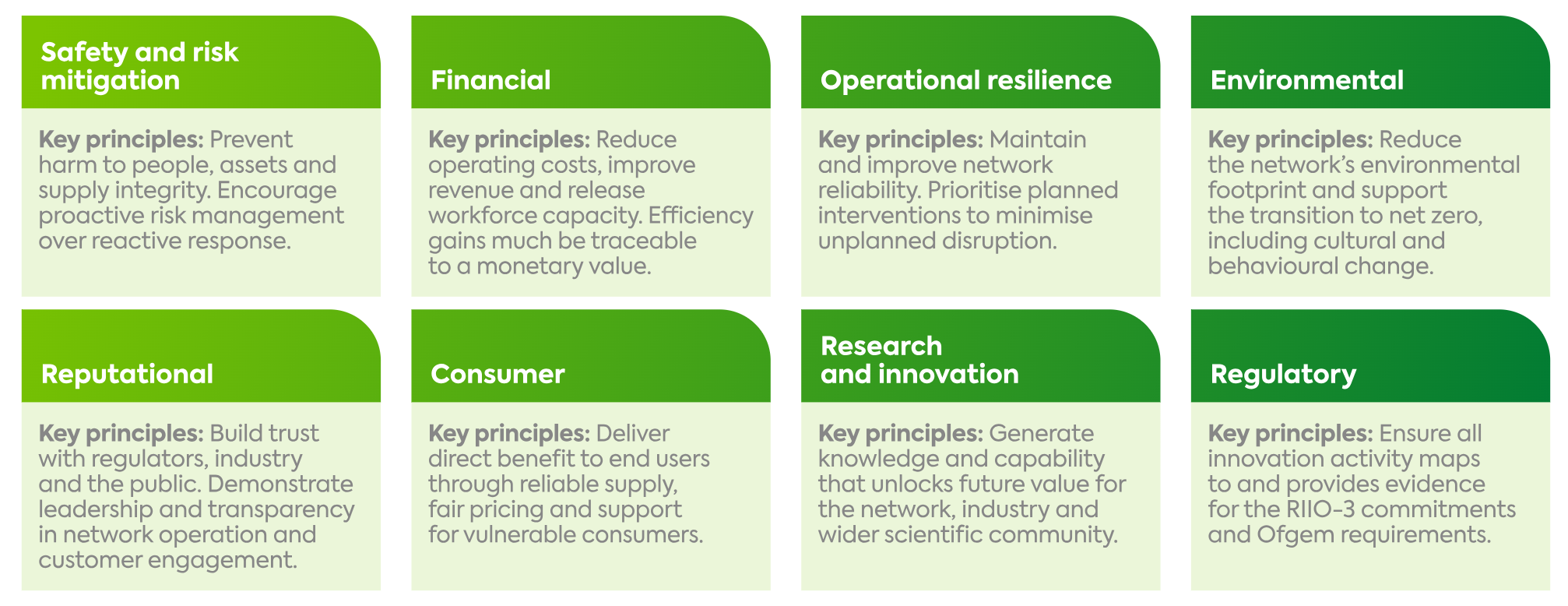 Safety and risk mitigation

Key principles: Prevent harm to people, assets and supply integrity. Encourage proactive risk management over reactive response.

Financial

Key principles: Reduce operating costs, improve revenue and release workforce capacity. Efficiency gains much be traceable to a monetary value.

Operational resilience

Key principles: Maintain and improve network reliability. Prioritise planned interventions to minimise unplanned disruption.

Environmental

Key principles: Reduce the network's environmental footprint and support the transition to net zero, including cultural and behavioural change.

Reputational

Key principles: Build trust with regulators, industry and the public. Demonstrate leadership and transparency in network operation and customer engagement.

Consumer

Key principles: Deliver direct benefit to end users through reliable supply, fair pricing and support for vulnerable consumers.

Research and innovation

Key principles: Generate knowledge and capability that unlocks future value for the network, industry and wider scientific community.

Regulatory

Key principles: Ensure all innovation activity maps to and provides evidence for the RIIO-3 commitments and Ofgem requirements.